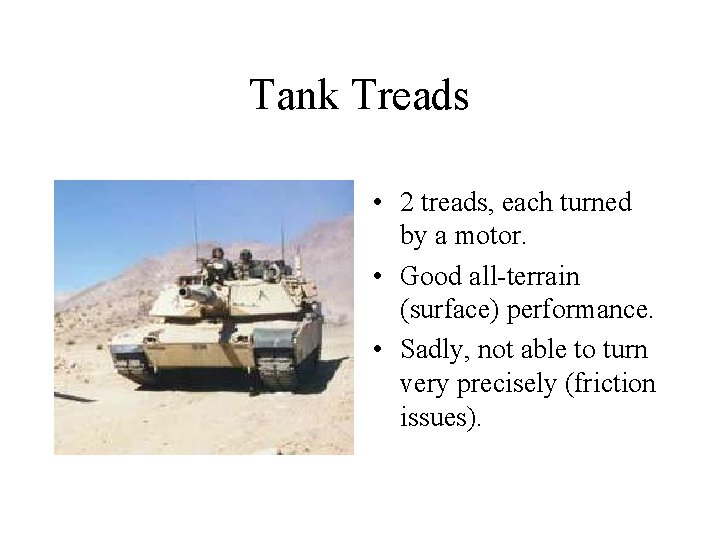 Tank Treads

• 2 treads, each turned by a motor.

• Good all-terrain (surface) performance.

• Sadly, not able to turn very precisely (friction issues).